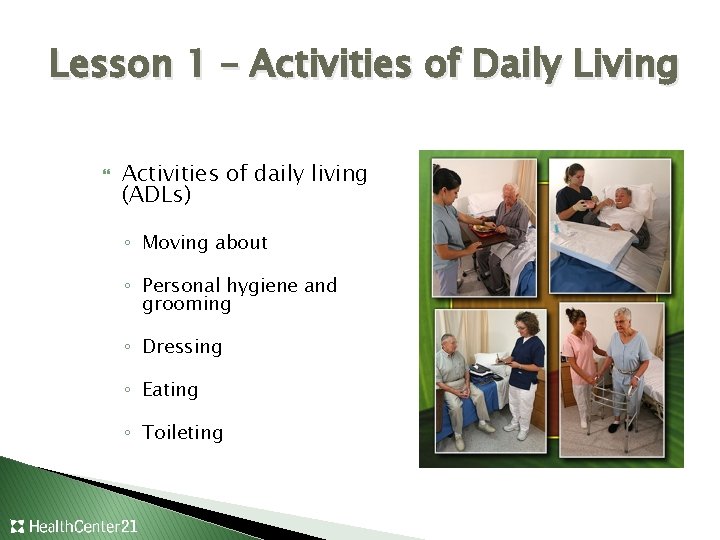 Lesson 1 – Activities of Daily Living

Activities of daily living (ADLs)

◦ Moving about

◦ Personal hygiene and grooming

◦ Dressing

◦ Eating

◦ Toileting

HealthCenter21